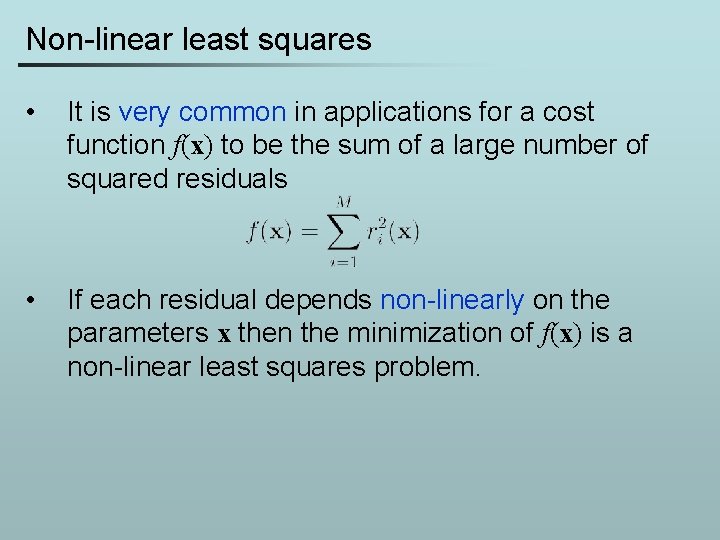 Non-linear least squares

• It is very common in applications for a cost function $f(\mathbf{x})$ to be the sum of a large number of squared residuals

$$f(\mathbf{x}) = \sum_{i=1}^{M} r_i^2(\mathbf{x})$$

• If each residual depends non-linearly on the parameters $\mathbf{x}$ then the minimization of $f(\mathbf{x})$ is a non-linear least squares problem.